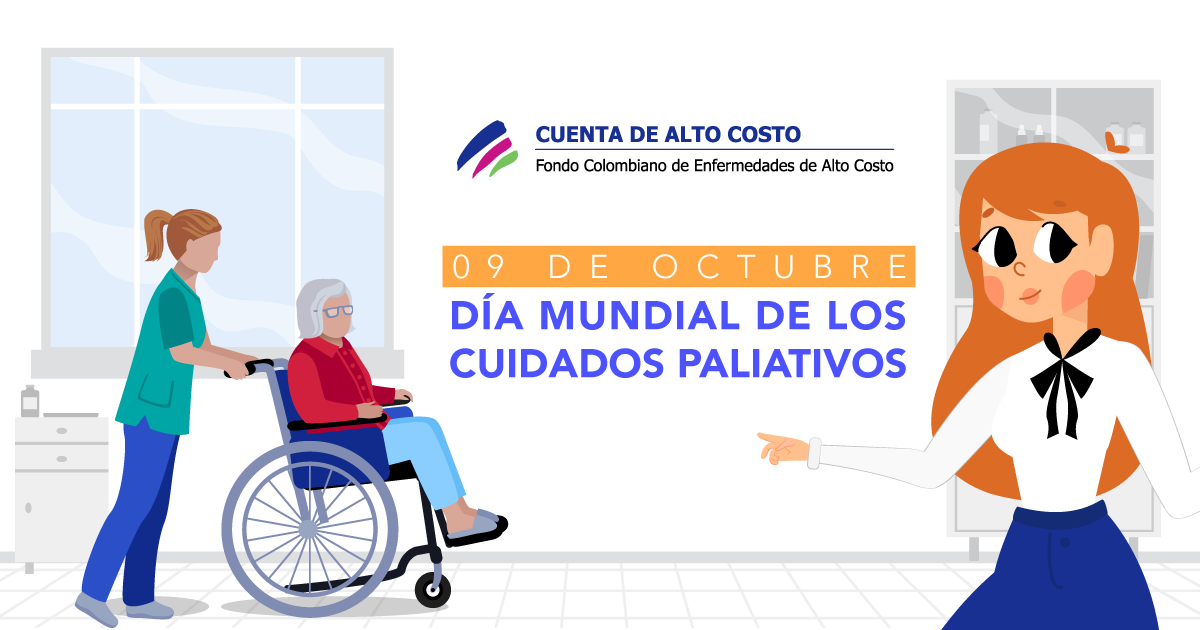 CUENTA DE ALTO COSTO
Fondo Colombiano de Enfermedades de Alto Costo

09 DE OCTUBRE
DÍA MUNDIAL DE LOS CUIDADOS PALIATIVOS